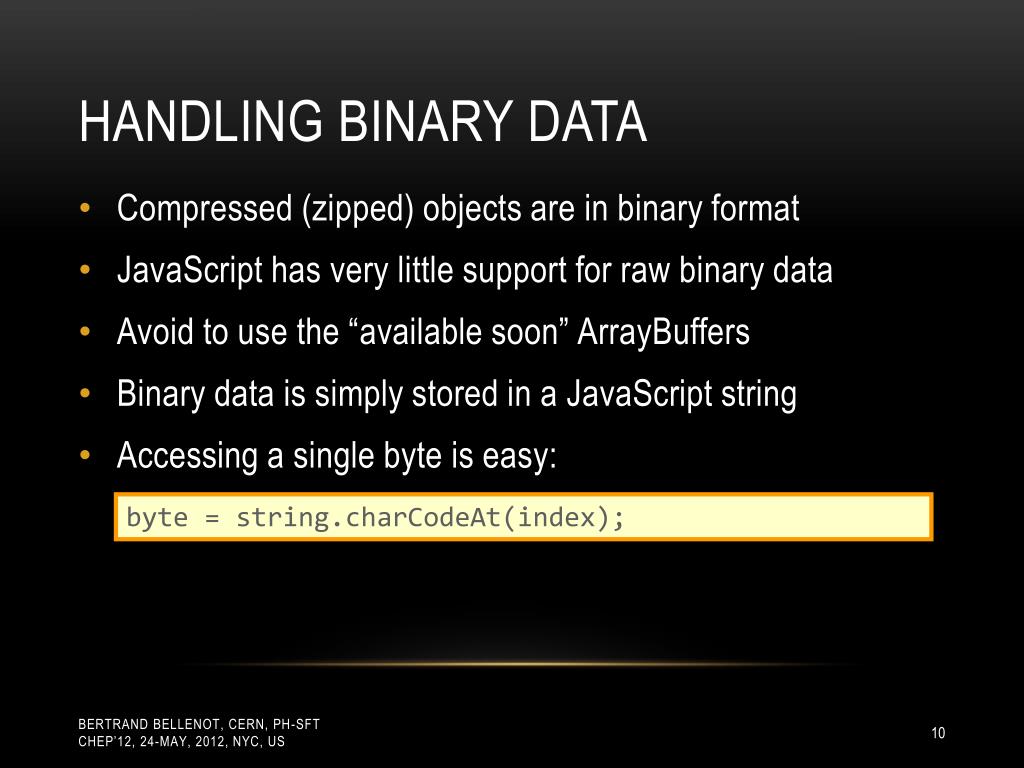 HANDLING BINARY DATA

• Compressed (zipped) objects are in binary format
• JavaScript has very little support for raw binary data
• Avoid to use the “available soon” ArrayBuffers
• Binary data is simply stored in a JavaScript string
• Accessing a single byte is easy:

byte = string.charCodeAt(index);

BERTRAND BELLENOT, CERN, PH-SFT
CHEP'12, 24-MAY, 2012, NYC, US

10